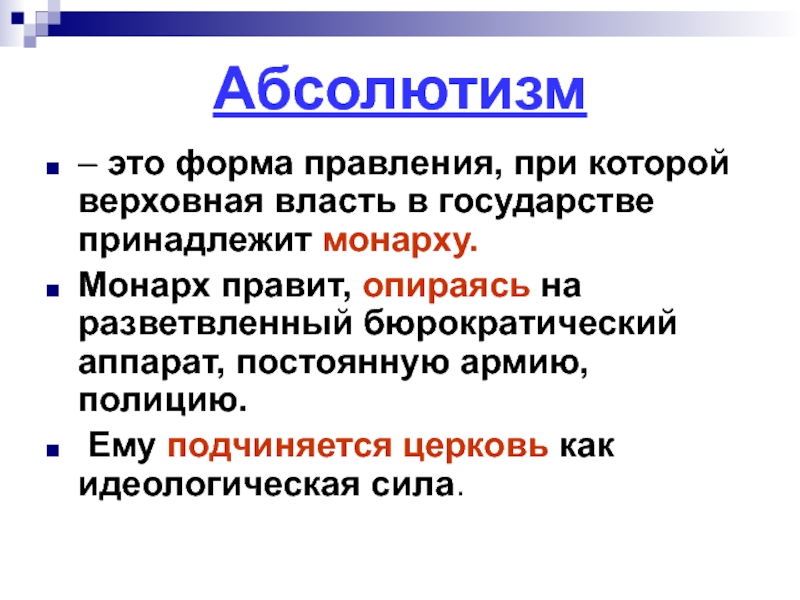 Абсолютизм

– это форма правления, при которой верховная власть в государстве принадлежит монарху.

Монарх правит, опираясь на разветвленный бюрократический аппарат, постоянную армию, полицию.

Ему подчиняется церковь как идеологическая сила.